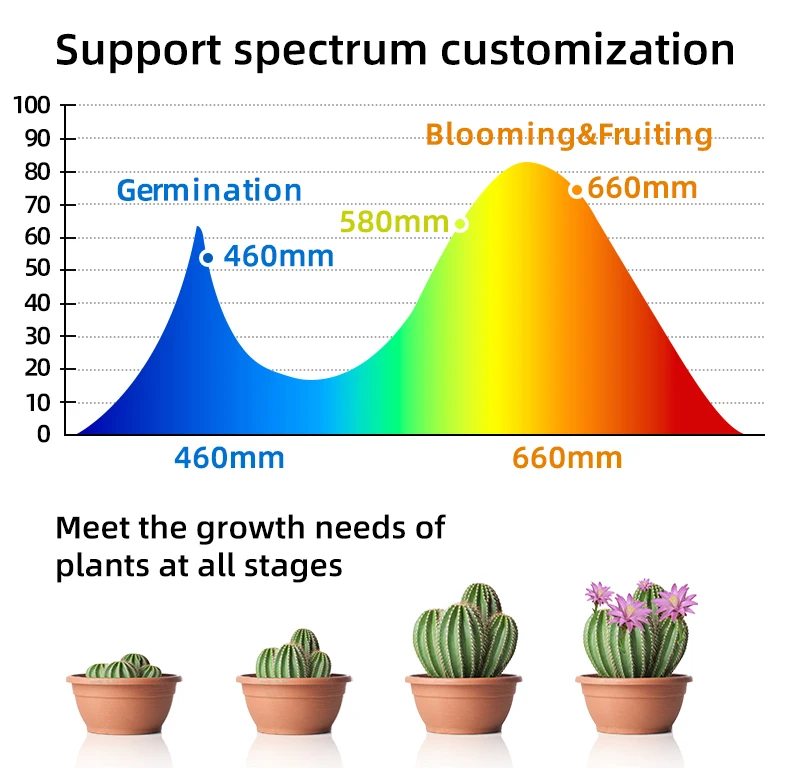 Support spectrum customization

100
90
80
70
60
50
40
30
20
10
0

Germination
460mm
Blooming&Fruiting
580mm
660mm

460mm
660mm

Meet the growth needs of plants at all stages